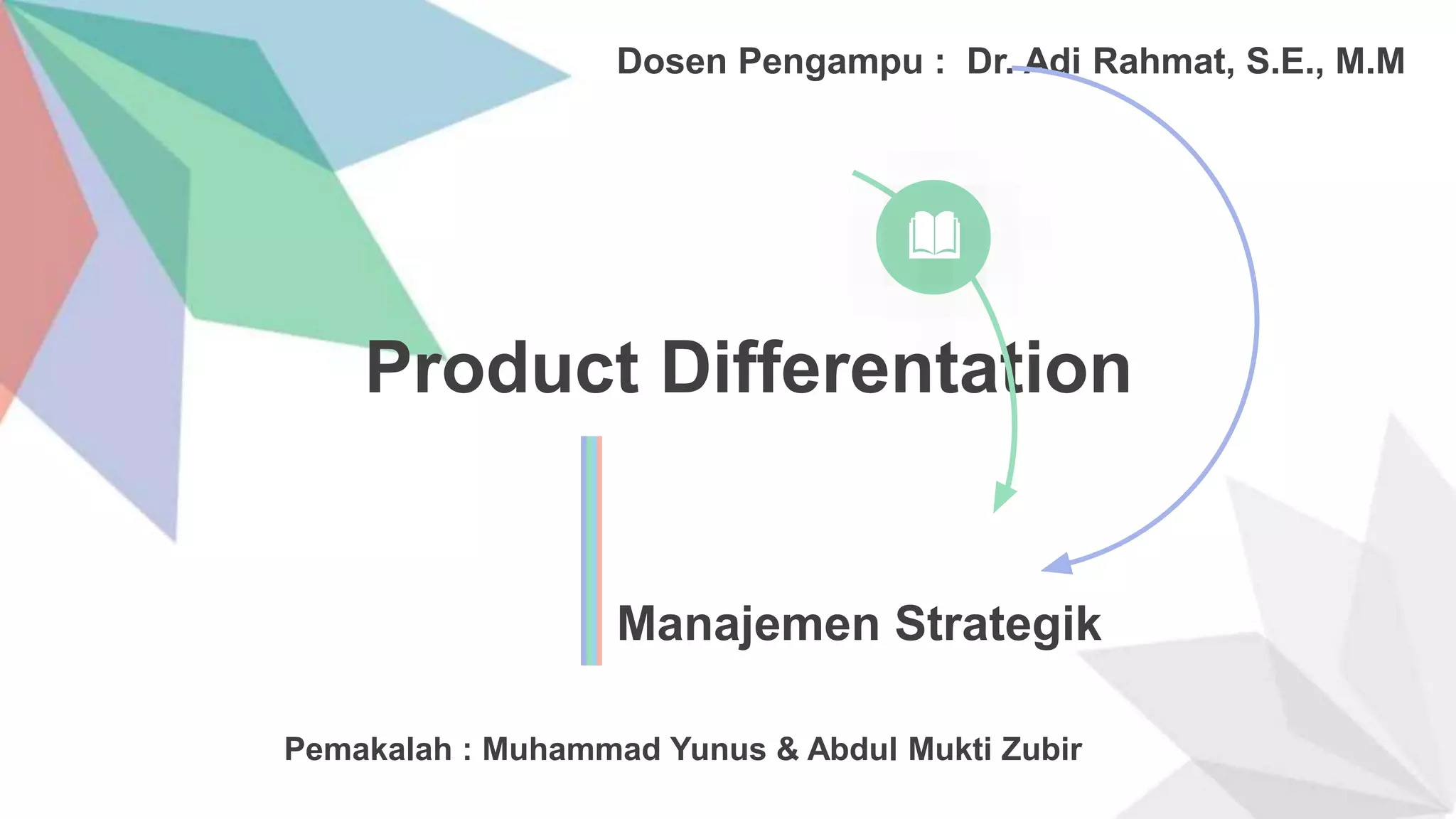 Dosen Pengampu : Dr. Adi Rahmat, S.E., M.M

Product Differentation

Manajemen Strategik

Pemakalah : Muhammad Yunus & Abdul Mukti Zubir